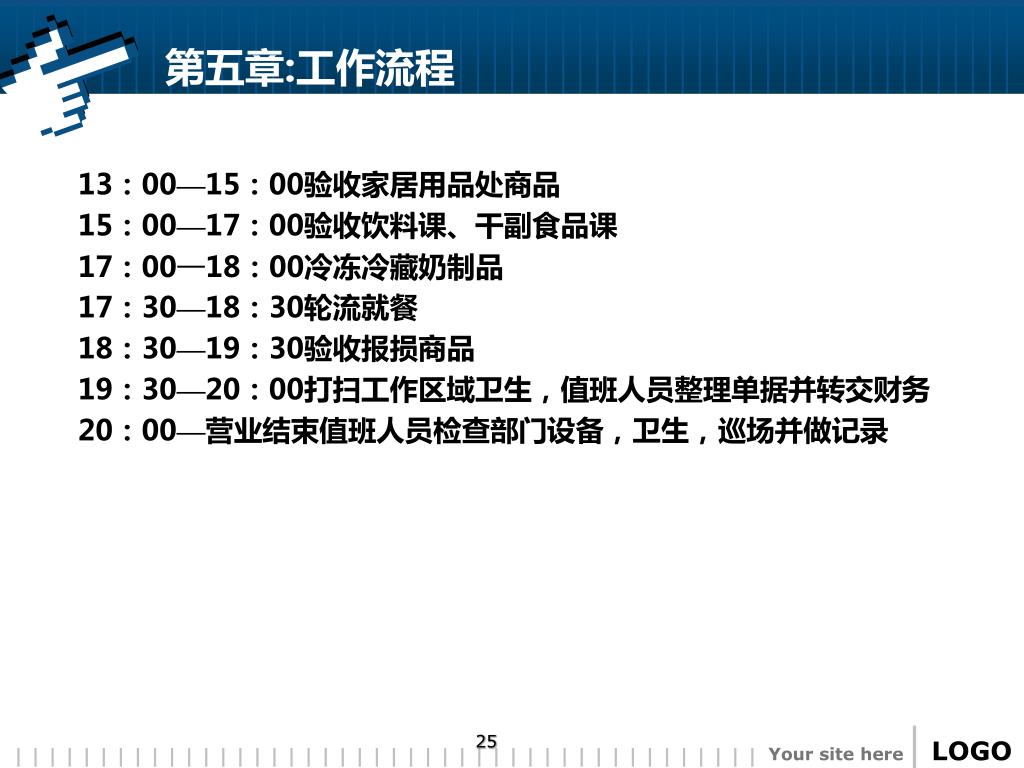 第五章:工作流程

13：00—15：00验收家居用品处商品
15：00—17：00验收饮料课、干副食品课
17：00—18：00冷冻冷藏奶制品
17：30—18：30轮流就餐
18：30—19：30验收报损商品
19：30—20：00打扫工作区域卫生，值班人员整理单据并转交财务
20：00—营业结束值班人员检查部门设备，卫生，巡场并做记录

25

Your site here

LOGO